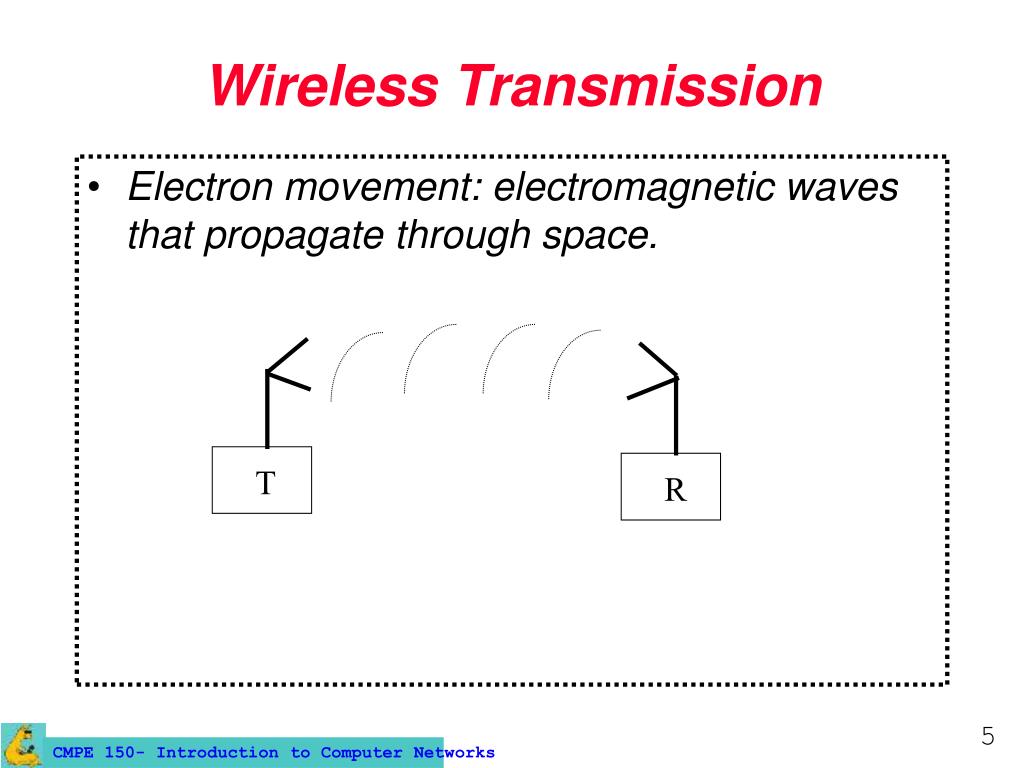 Wireless Transmission

• Electron movement: electromagnetic waves that propagate through space.

T

R

CMPE 150- Introduction to Computer Networks

5